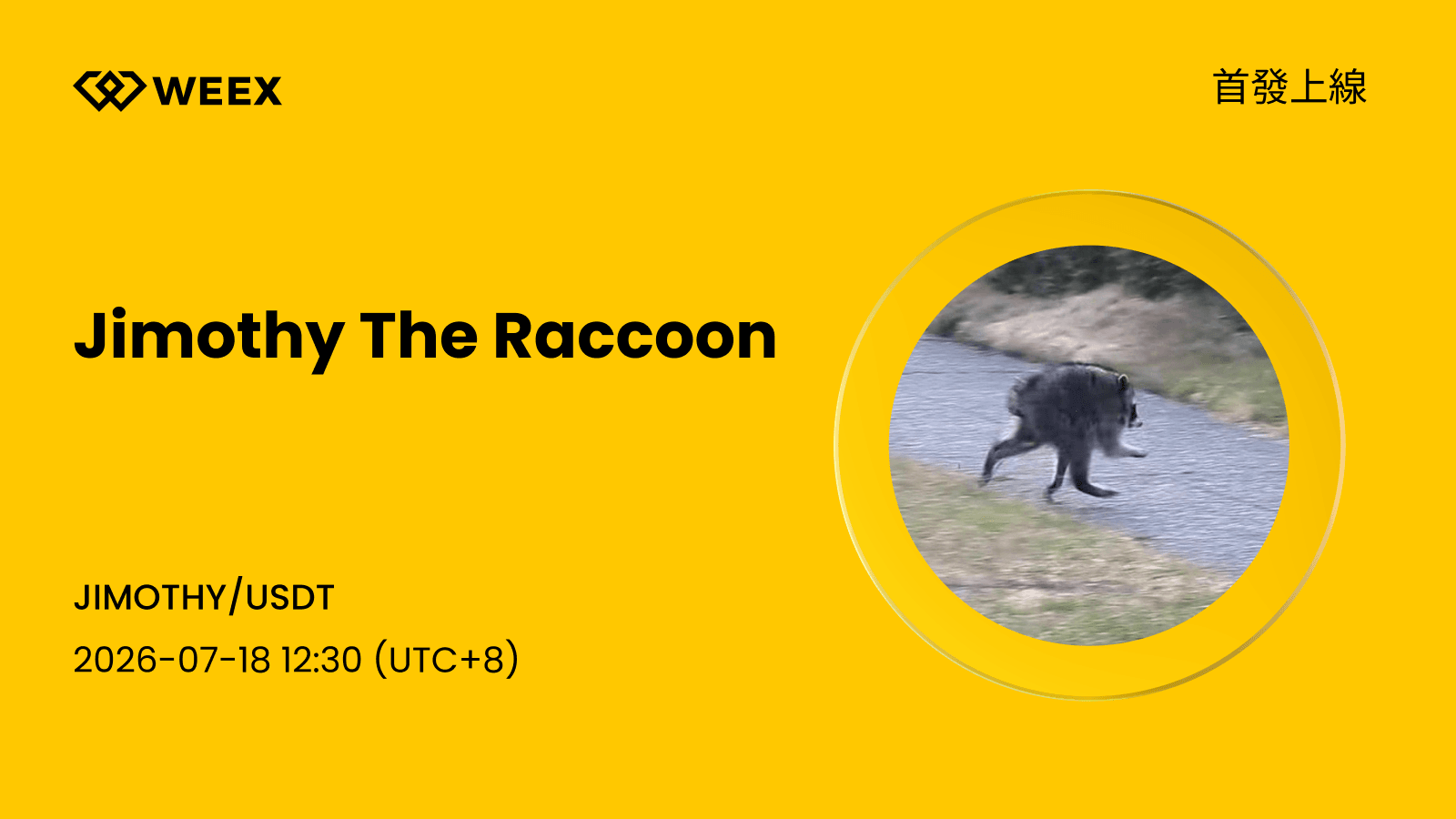 WEEX

首發上線

Jimothy The Raccoon

JIMOTHY/USDT

2026-07-18 12:30 (UTC+8)